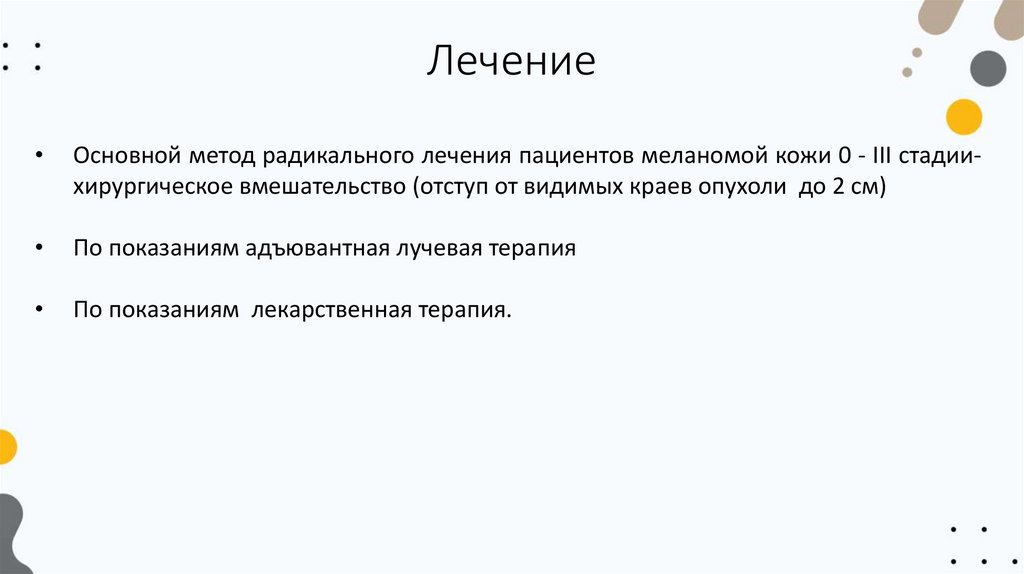 Лечение

• Основной метод радикального лечения пациентов меланомой кожи 0 - III стадии- хирургическое вмешательство (отступ от видимых краев опухоли до 2 см)

• По показаниям адъювантная лучевая терапия

• По показаниям лекарственная терапия.